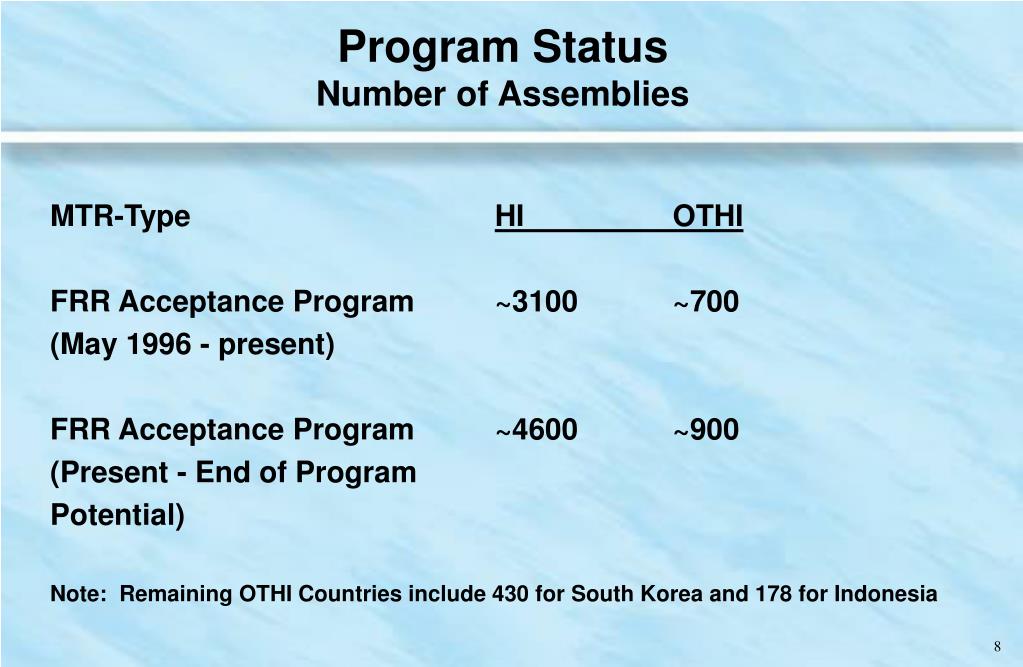 Program Status
Number of Assemblies

| MTR-Type | HI | OTHI |
|---|---|---|
| FRR Acceptance Program (May 1996 - present) | ~3100 | ~700 |
| FRR Acceptance Program (Present - End of Program Potential) | ~4600 | ~900 |

Note: Remaining OTHI Countries include 430 for South Korea and 178 for Indonesia

8